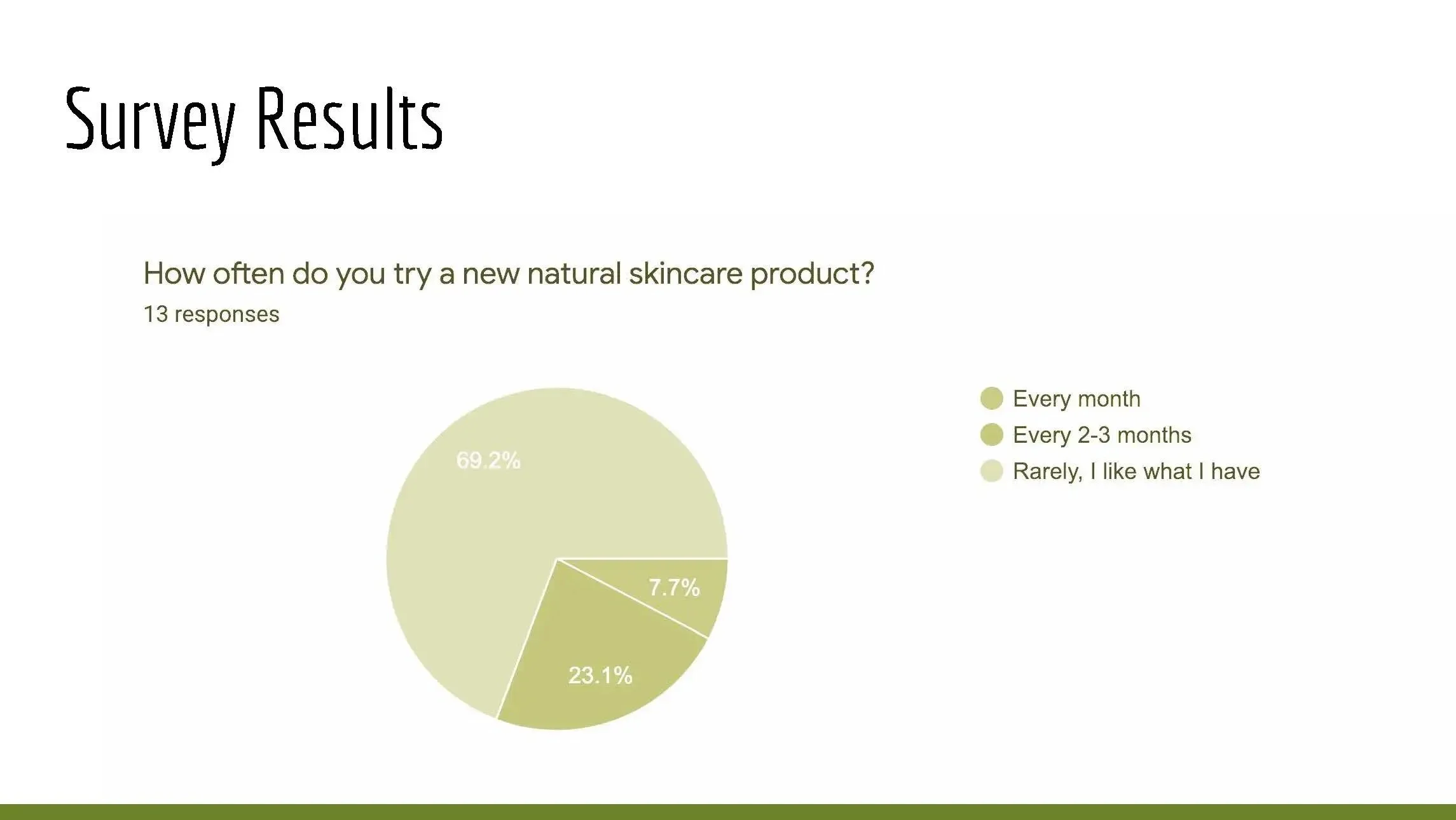 Survey Results

How often do you try a new natural skincare product?
13 responses

69.2%
7.7%
23.1%

Every month
Every 2-3 months
Rarely, I like what I have